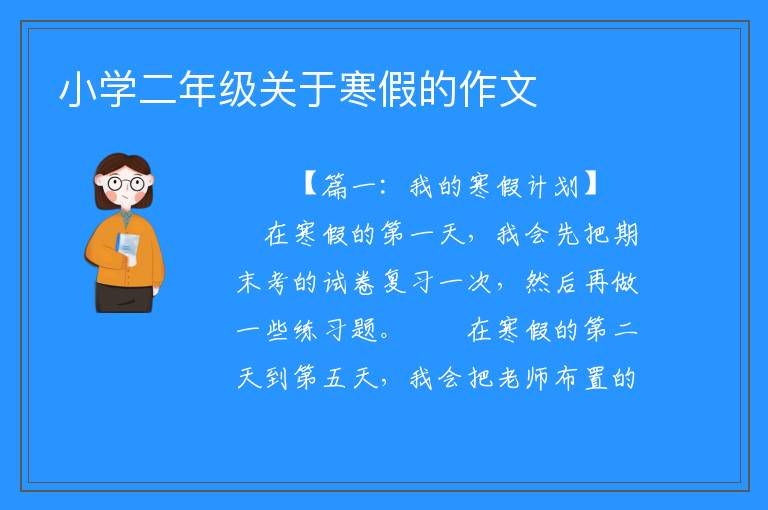 小学二年级关于寒假的作文

【篇一：我的寒假计划】

在寒假的第一天，我会先把期末考的试卷复习一次，然后再做一些练习题。 在寒假的第二天到第五天，我会把老师布置的